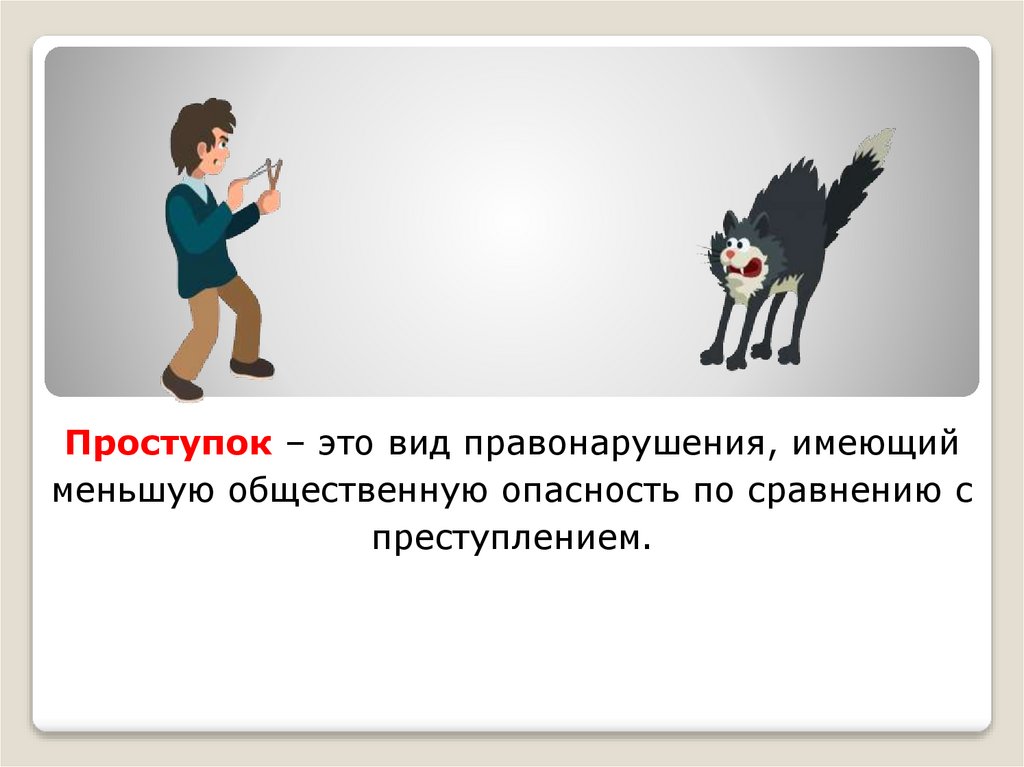 Проступок – это вид правонарушения, имеющий меньшую общественную опасность по сравнению с преступлением.